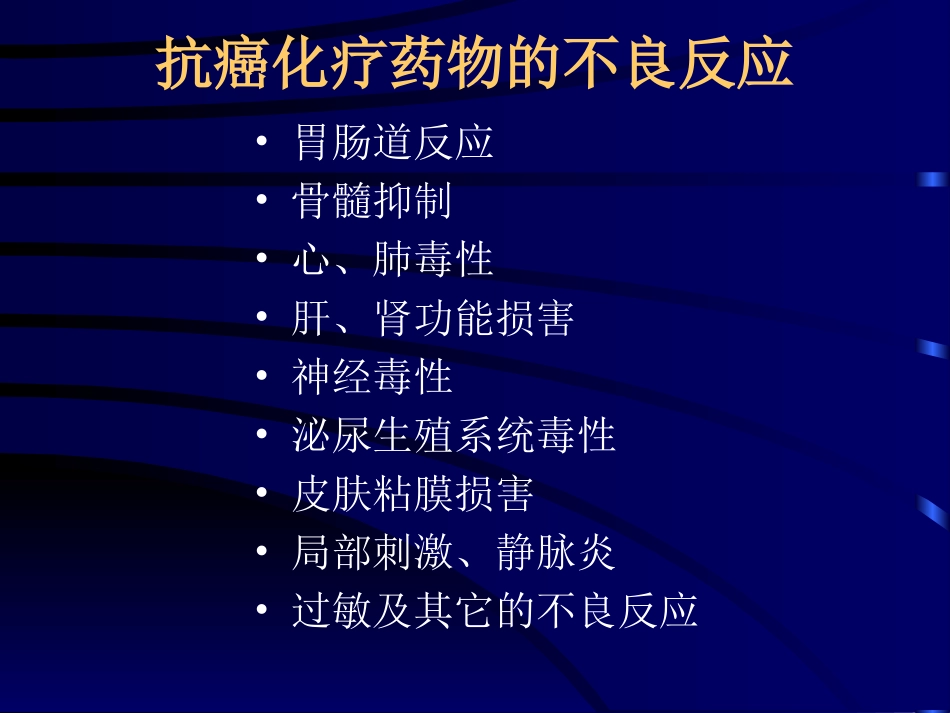 抗癌化疗药物的不良反应

• 胃肠道反应
• 骨髓抑制
• 心、肺毒性
• 肝、肾功能损害
• 神经毒性
• 泌尿生殖系统毒性
• 皮肤粘膜损害
• 局部刺激、静脉炎
• 过敏及其它的不良反应